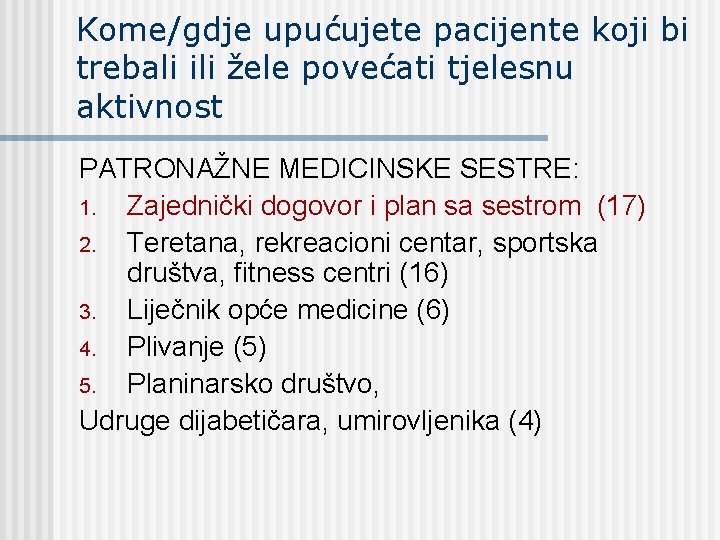 Kome/gdje upućujete pacijente koji bi trebali ili žele povećati tjelesnu aktivnost

PATRONAŽNE MEDICINSKE SESTRE:
1. Zajednički dogovor i plan sa sestrom (17)
2. Teretana, rekreacioni centar, sportska društva, fitness centri (16)
3. Liječnik opće medicine (6)
4. Plivanje (5)
5. Planinarsko društvo,
Udruge dijabetičara, umirovljenika (4)